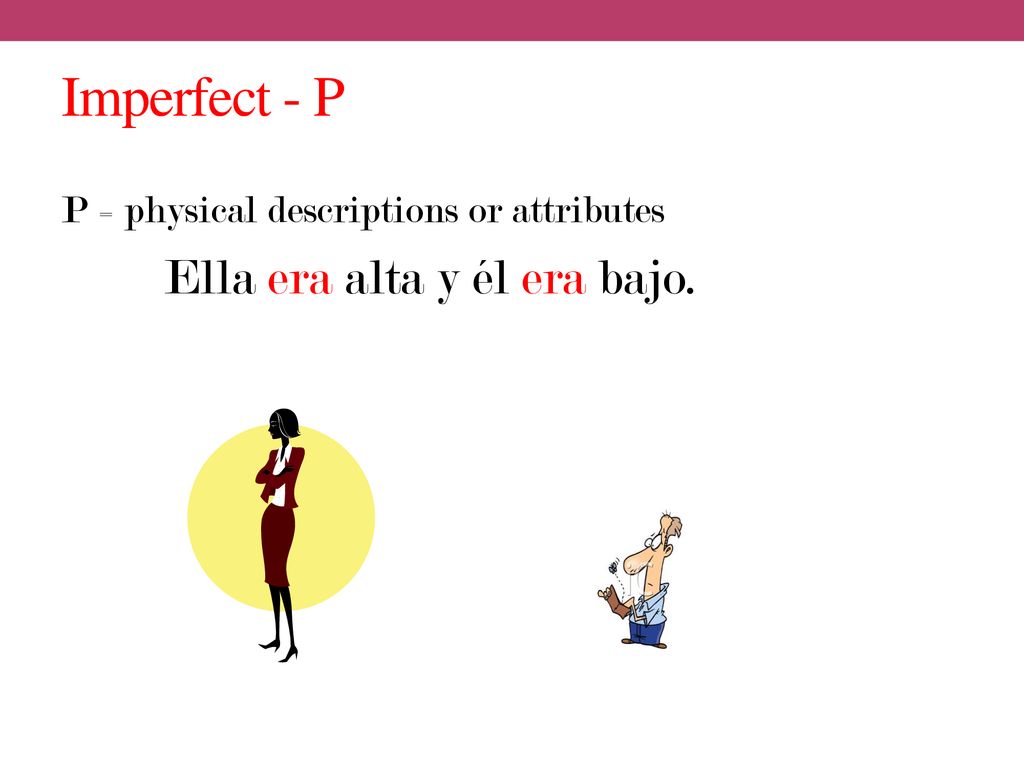 Imperfect - P

P = physical descriptions or attributes

Ella era alta y él era bajo.